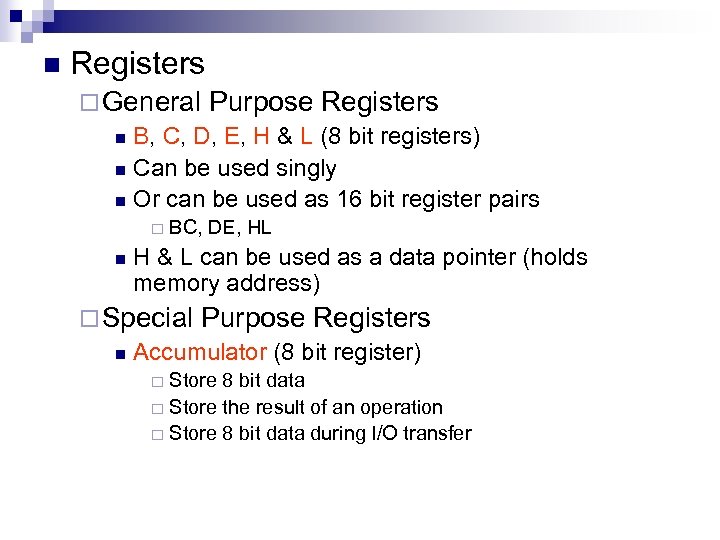 Registers

General Purpose Registers

B, C, D, E, H & L (8 bit registers)

Can be used singly

Or can be used as 16 bit register pairs

BC, DE, HL

H & L can be used as a data pointer (holds memory address)

Special Purpose Registers

Accumulator (8 bit register)

Store 8 bit data

Store the result of an operation

Store 8 bit data during I/O transfer